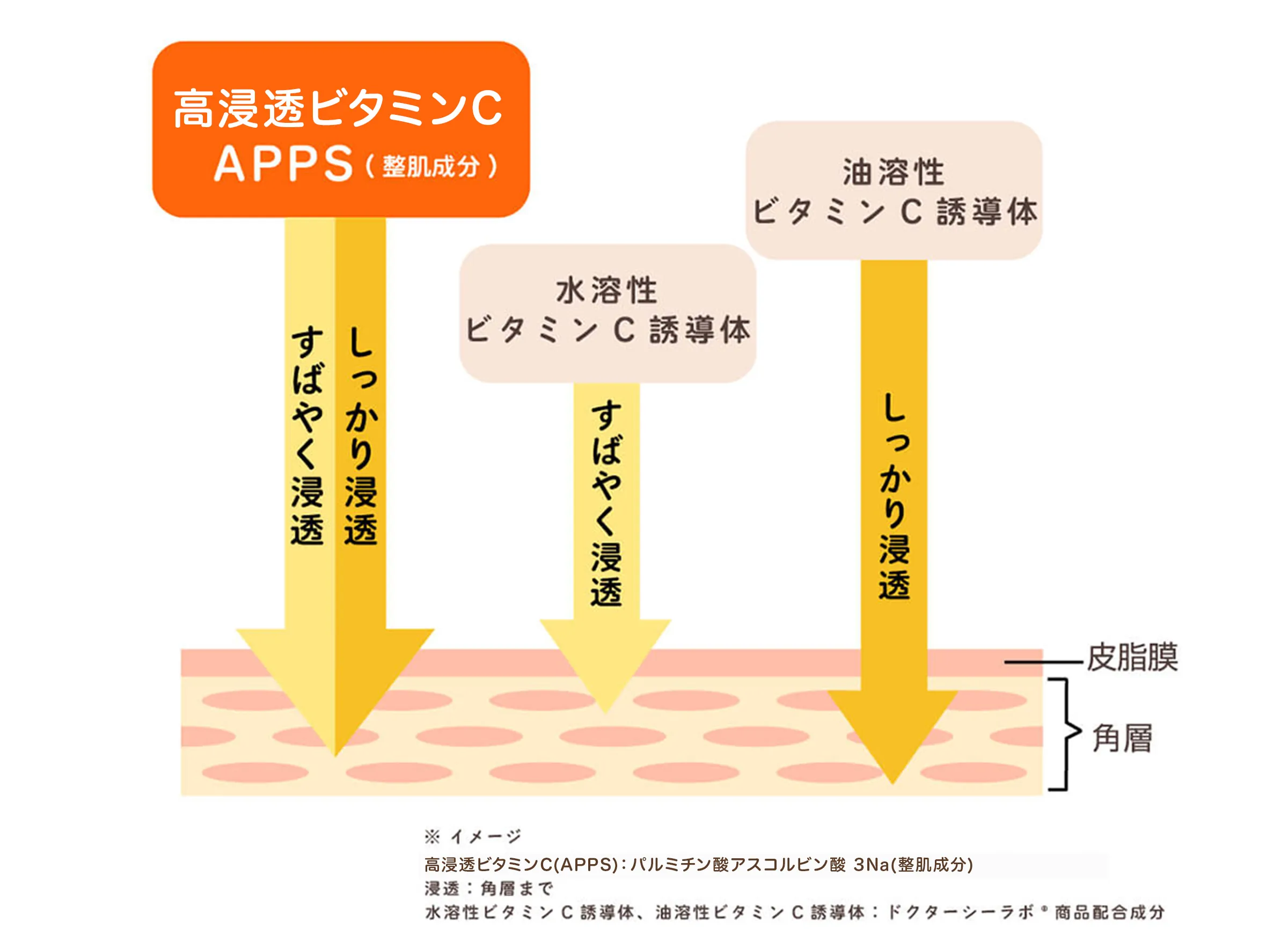 高浸透ビタミンC
APPS（整肌成分）

すばやく浸透
しっかり浸透

水溶性
ビタミンC誘導体

すばやく浸透

油溶性
ビタミンC誘導体

しっかり浸透

皮脂膜
角層

※ イメージ
高浸透ビタミンC(APPS)：パルミチン酸アスコルビン酸 3Na(整肌成分)
浸透：角層まで
水溶性ビタミンC誘導体、油溶性ビタミンC誘導体：ドクターシーラボ®商品配合成分